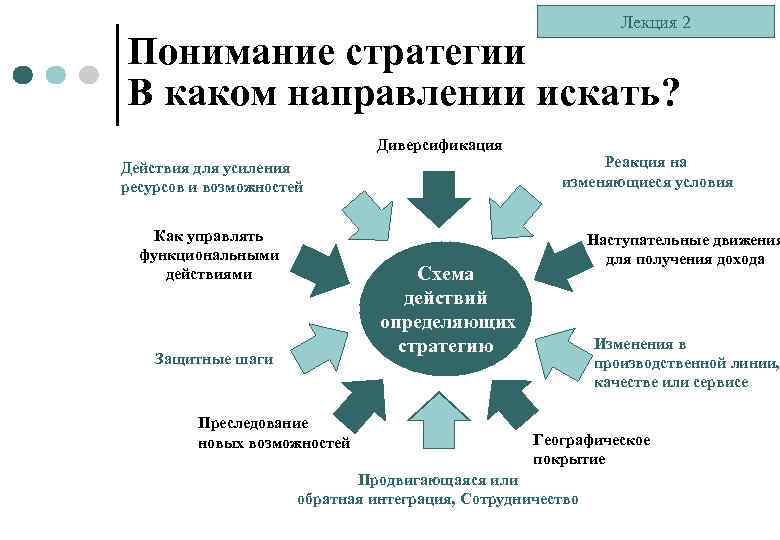 Лекция 2

Понимание стратегии
В каком направлении искать?

Диверсификация

Действия для усиления ресурсов и возможностей

Реакция на изменяющиеся условия

Как управлять функциональными действиями

Наступательные движения для получения дохода

Схема действий определяющих стратегию

Защитные шаги

Изменения в производственной линии, качестве или сервисе

Преследование новых возможностей

Географическое покрытие

Продвигающаяся или обратная интеграция, Сотрудничество